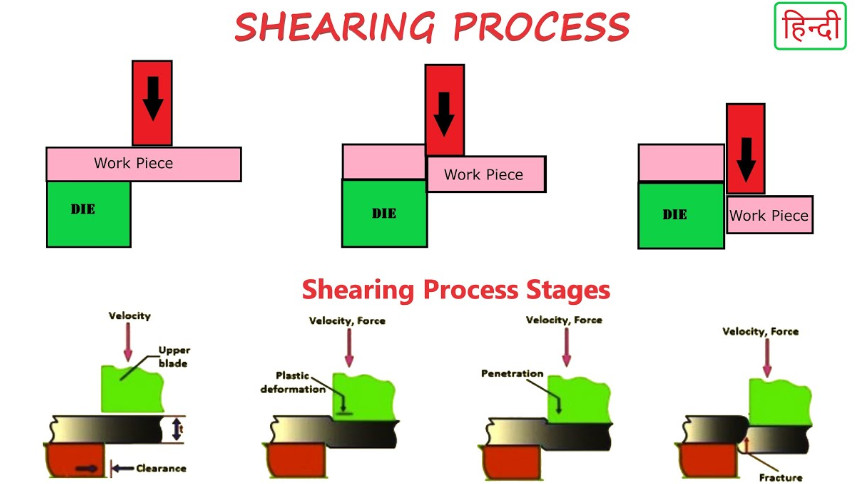 SHEARING PROCESS

हिन्दी

Work Piece

DIE

Work Piece

DIE

DIE

Work Piece

Shearing Process Stages

Velocity

Upper blade

t

Clearance

Velocity, Force

Plastic deformation

Velocity, Force

Penetration

Velocity, Force

Fracture